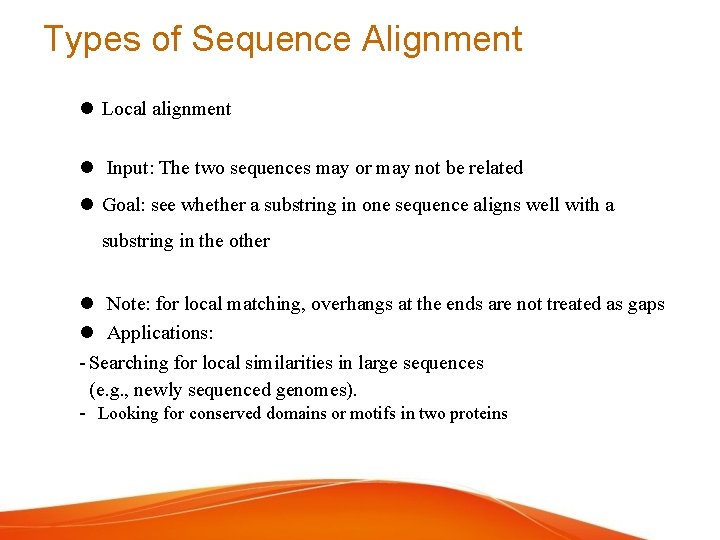 Types of Sequence Alignment

● Local alignment

● Input: The two sequences may or may not be related

● Goal: see whether a substring in one sequence aligns well with a substring in the other

● Note: for local matching, overhangs at the ends are not treated as gaps

● Applications:

- Searching for local similarities in large sequences (e.g., newly sequenced genomes).

- Looking for conserved domains or motifs in two proteins